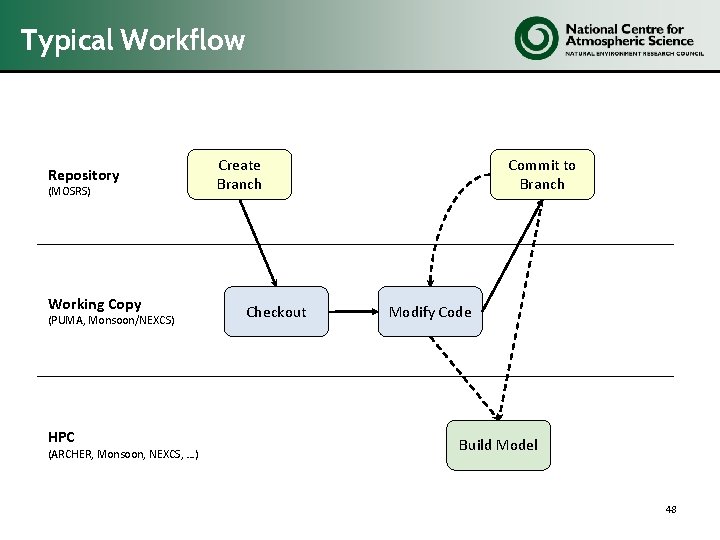 Typical Workflow

National Centre for Atmospheric Science
NATURAL ENVIRONMENT RESEARCH COUNCIL

Repository
(MOSRS)

Create Branch

Commit to Branch

Working Copy
(PUMA, Monsoon/NEXCS)

Checkout

Modify Code

HPC
(ARCHER, Monsoon, NEXCS, ...)

Build Model

48